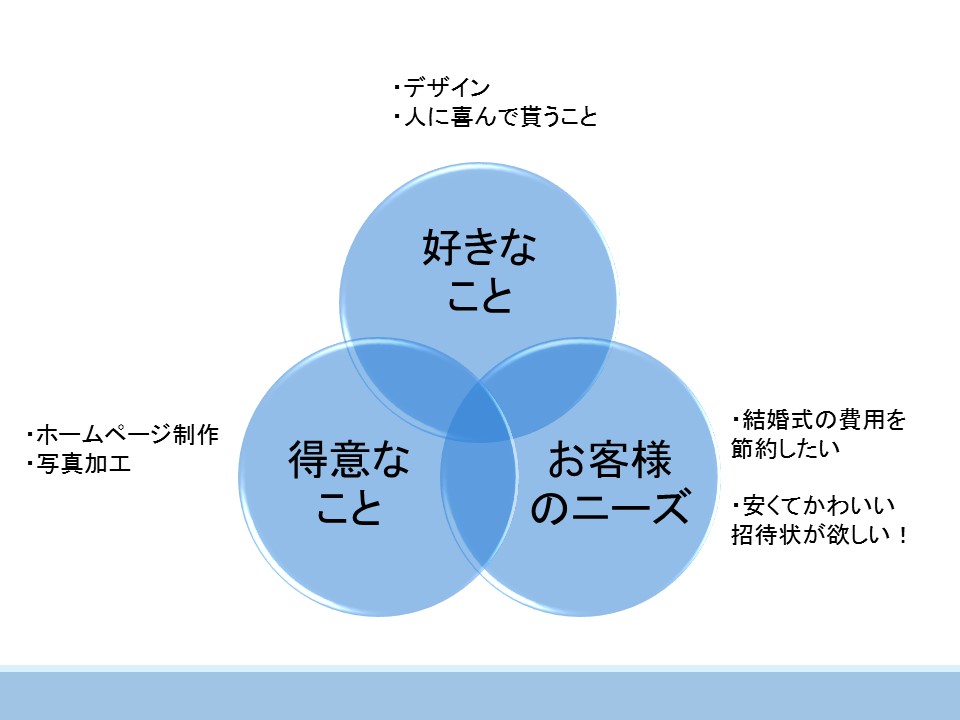 ・デザイン
・人に喜んで貰うこと

好きなこと

・ホームページ制作
・写真加工

得意なこと

お客様のニーズ

・結婚式の費用を節約したい

・安くてかわいい招待状が欲しい！